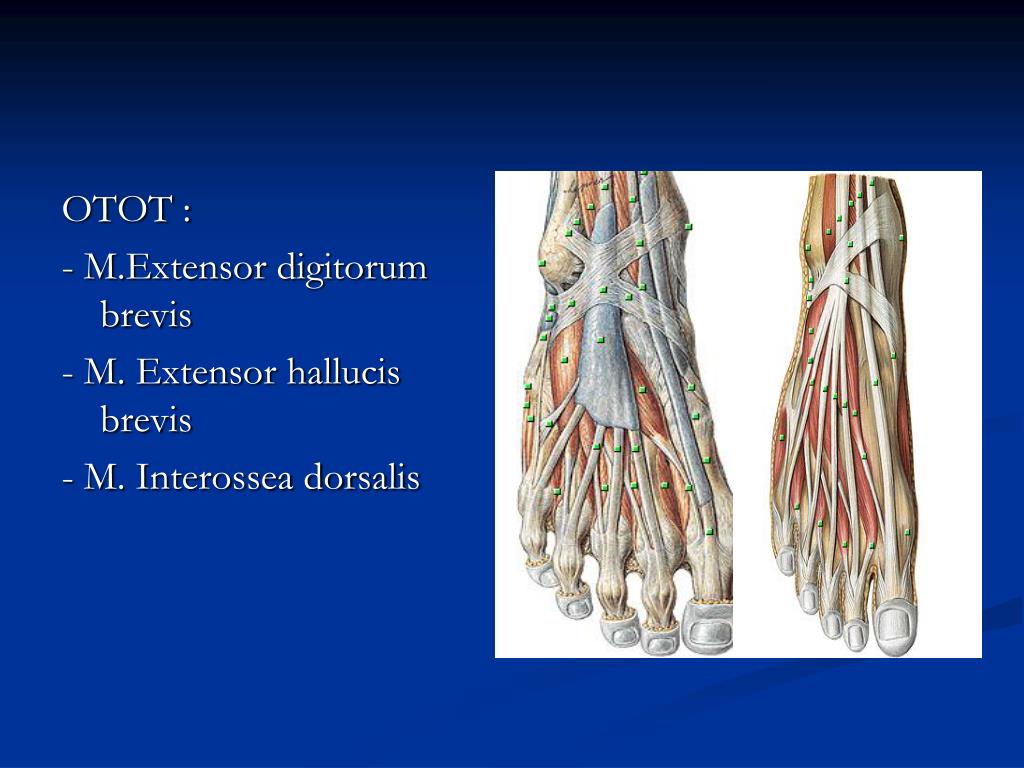 OTOT :

- M.Extensor digitorum brevis

- M. Extensor hallucis brevis

- M. Interossea dorsalis